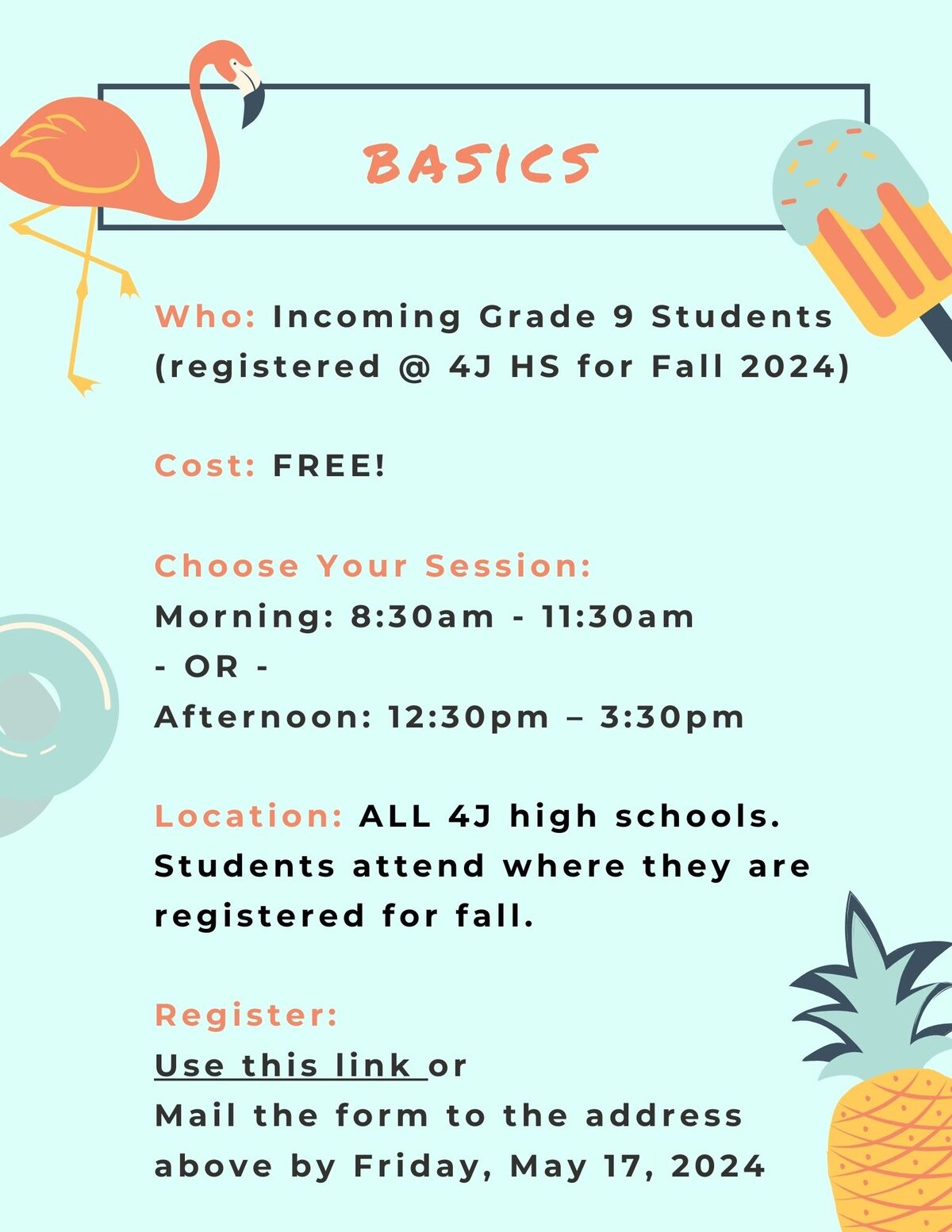 BASICS

Who: Incoming Grade 9 Students (registered @ 4J HS for Fall 2024)

Cost: FREE!

Choose Your Session:
Morning: 8:30am - 11:30am
- OR -
Afternoon: 12:30pm – 3:30pm

Location: ALL 4J high schools. Students attend where they are registered for fall.

Register:
Use this link or
Mail the form to the address above by Friday, May 17, 2024